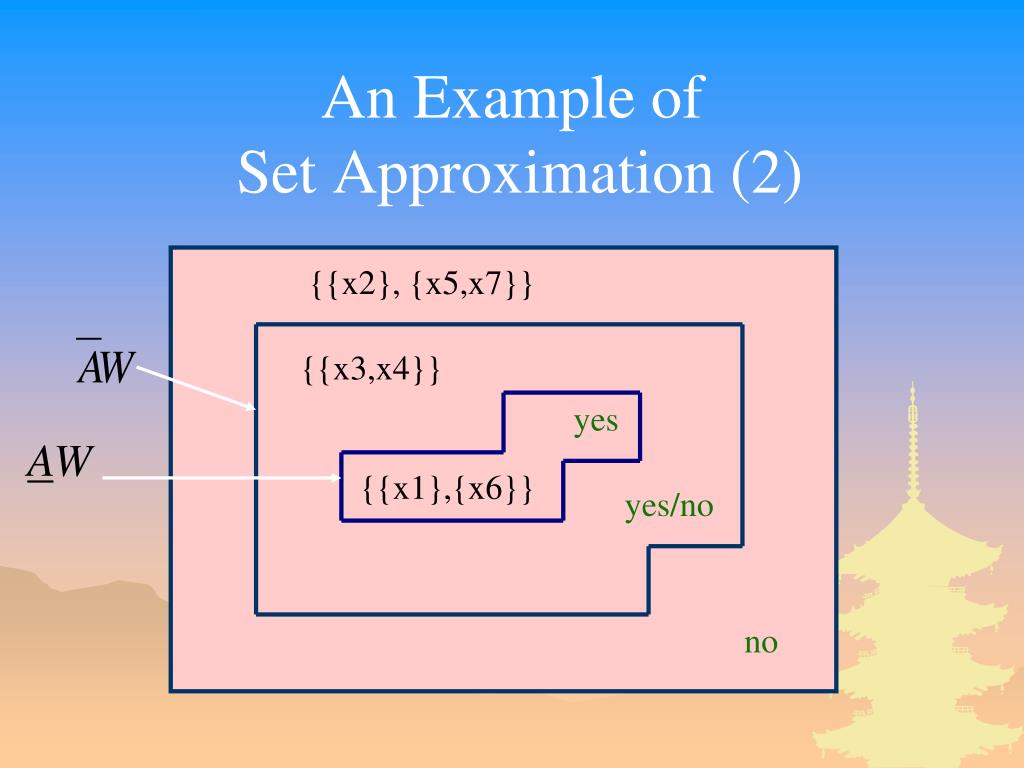 An Example of
Set Approximation (2)

{{x2}, {x5,x7}}

$\overline{A}W$

{{x3,x4}}

yes

$\underline{A}W$

{{x1},{x6}}

yes/no

no